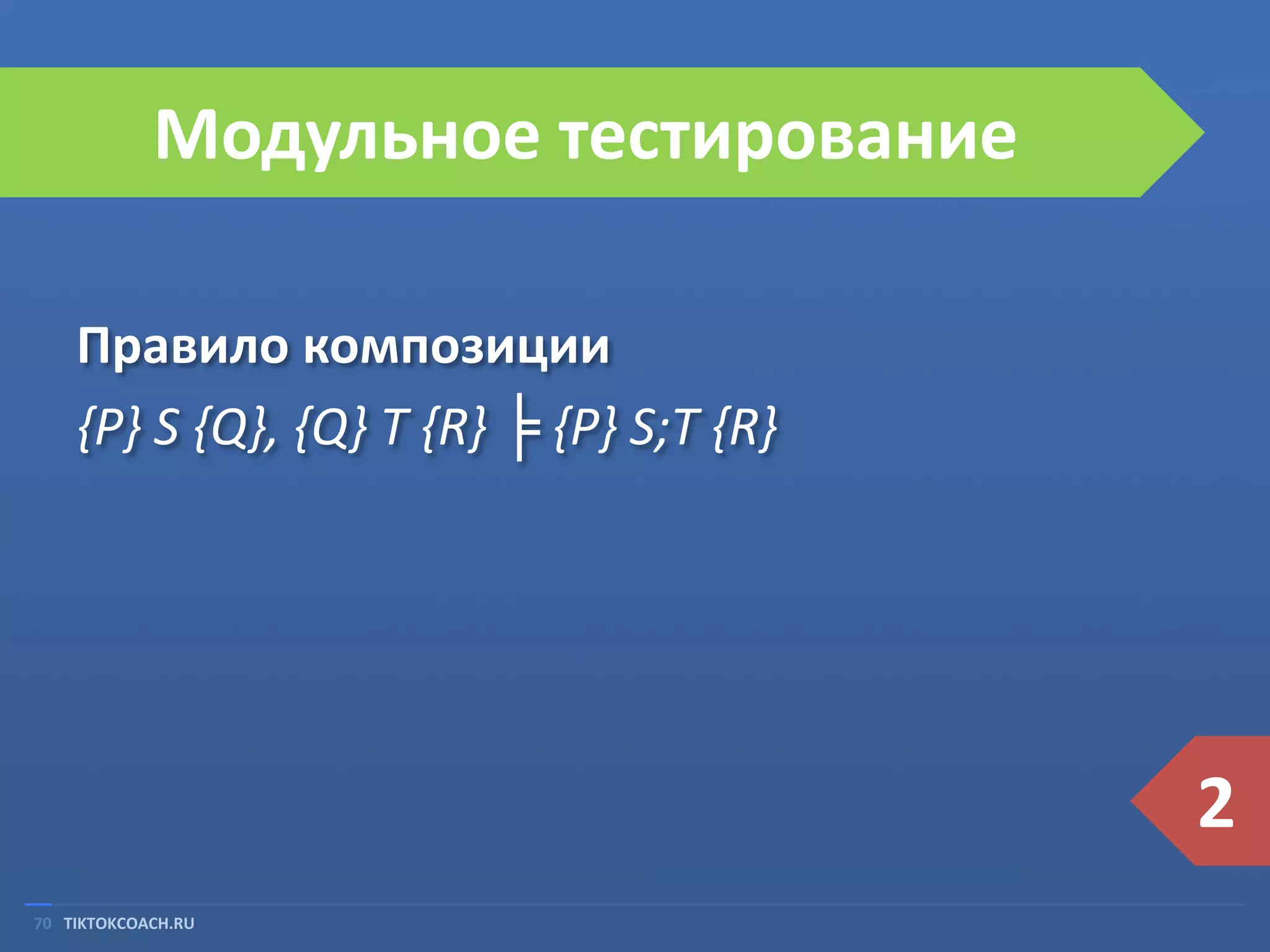 Модульное тестирование

Правило композиции

$\{P\}\ S\ \{Q\},\ \{Q\}\ T\ \{R\}\ \models \{P\}\ S;T\ \{R\}$

2

70 TIKTOKCOACH.RU